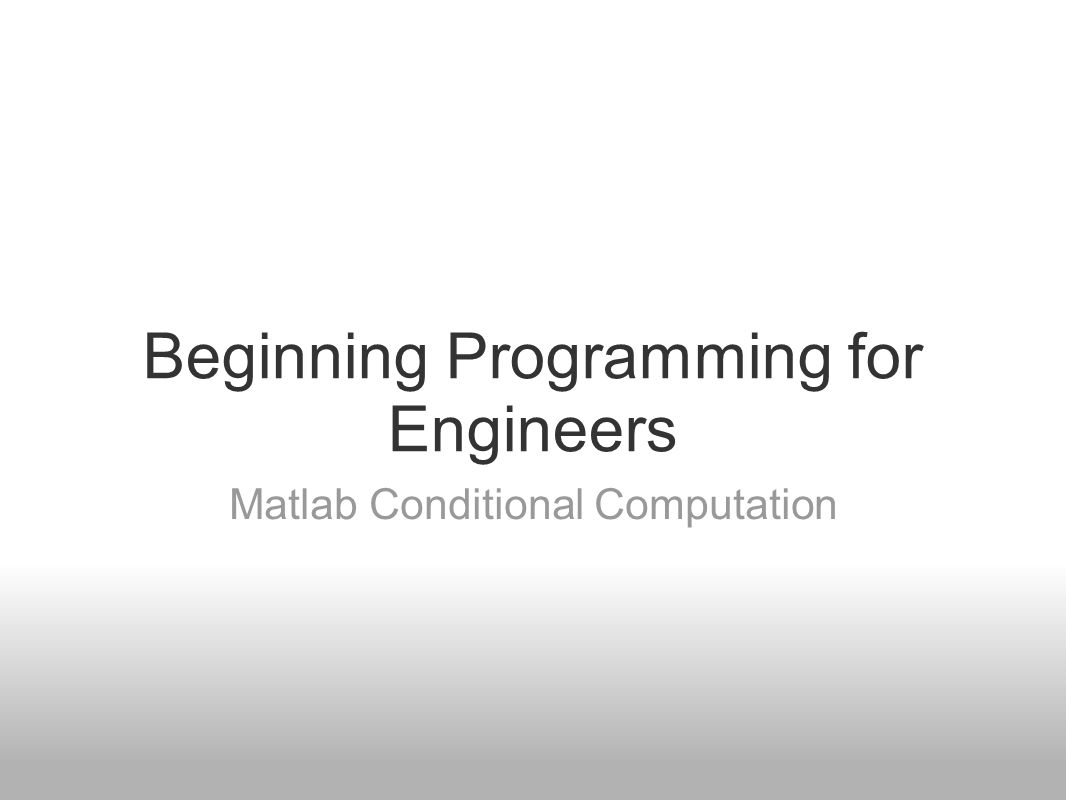 Beginning Programming for Engineers

Matlab Conditional Computation